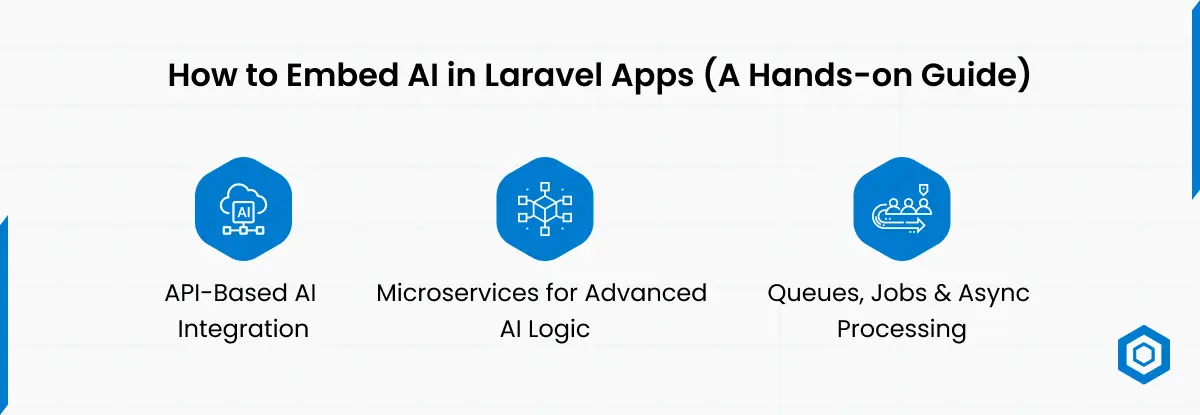 How to Embed AI in Laravel Apps (A Hands-on Guide)

AI

API-Based AI Integration

Microservices for Advanced AI Logic

Queues, Jobs & Async Processing